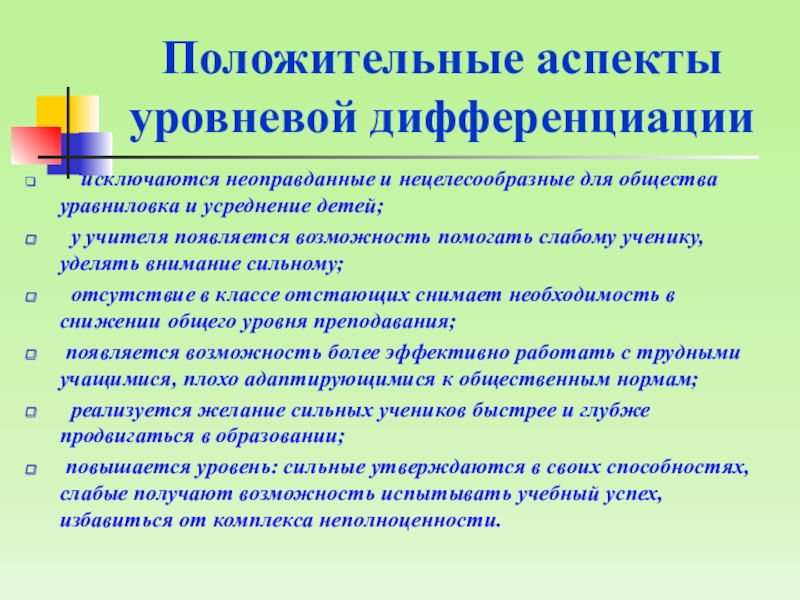 Положительные аспекты уровневой дифференциации

исключаются неоправданные и нецелесообразные для общества уравниловка и усреднение детей;

у учителя появляется возможность помогать слабому ученику, уделять внимание сильному;

отсутствие в классе отстающих снимает необходимость в снижении общего уровня преподавания;

появляется возможность более эффективно работать с трудными учащимися, плохо адаптирующимися к общественным нормам;

реализуется желание сильных учеников быстрее и глубже продвигаться в образовании;

повышается уровень: сильные утверждаются в своих способностях, слабые получают возможность испытывать учебный успех, избавиться от комплекса неполноценности.